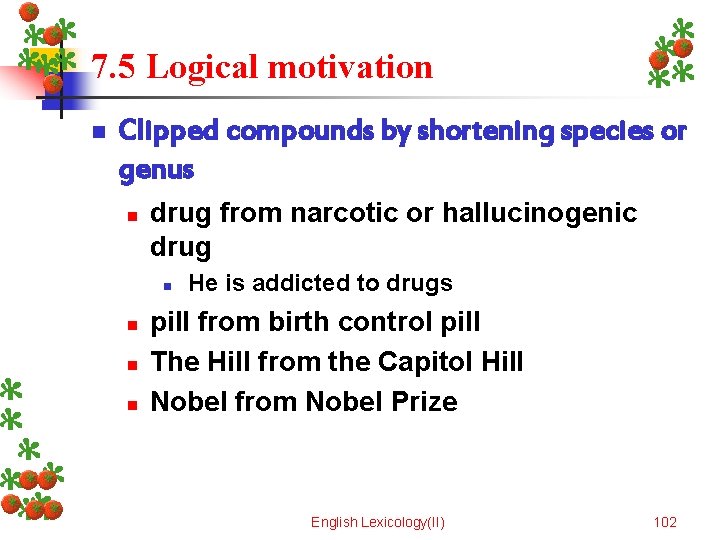 7.5 Logical motivation

Clipped compounds by shortening species or genus

drug from narcotic or hallucinogenic drug

He is addicted to drugs

pill from birth control pill

The Hill from the Capitol Hill

Nobel from Nobel Prize

English Lexicology(II)

102